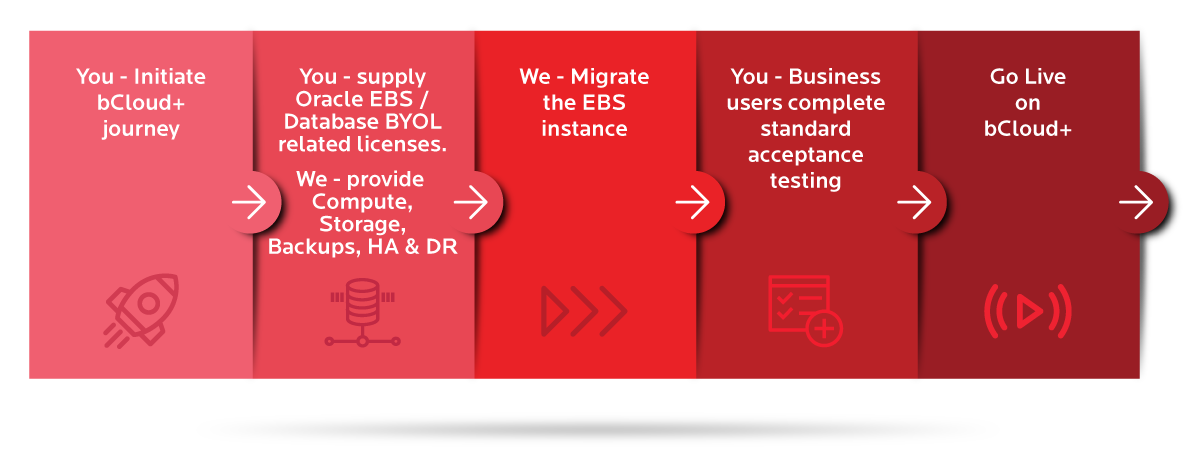 You - Initiate bCloud+ journey

You - supply Oracle EBS / Database BYOL related licenses.

We - provide Compute, Storage, Backups, HA & DR

We - Migrate the EBS instance

You - Business users complete standard acceptance testing

Go Live on bCloud+